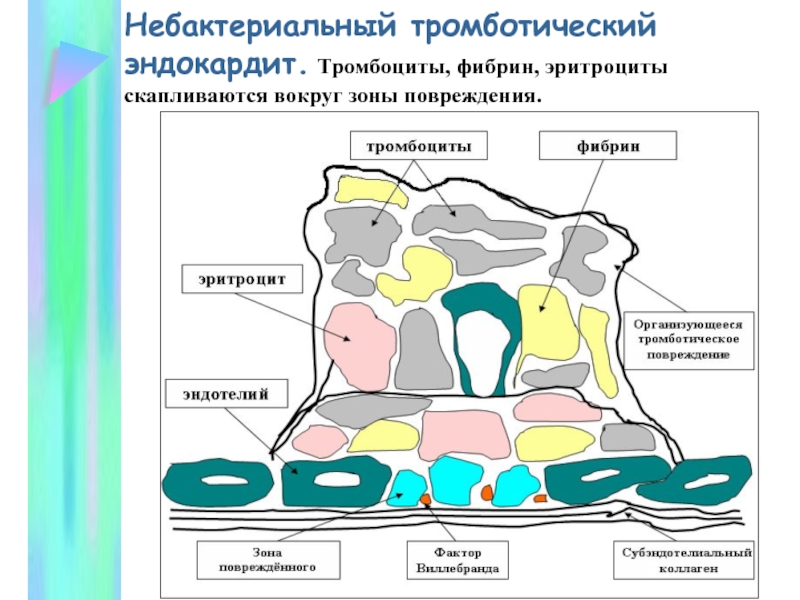 Небактериальный тромботический эндокардит. Тромбоциты, фибрин, эритроциты скапливаются вокруг зоны повреждения.

тромбоциты

фибрин

эритроцит

Организующееся тромботическое повреждение

эндотелий

Зона повреждённого

Фактор Виллебранда

Субэндотелиальный коллаген